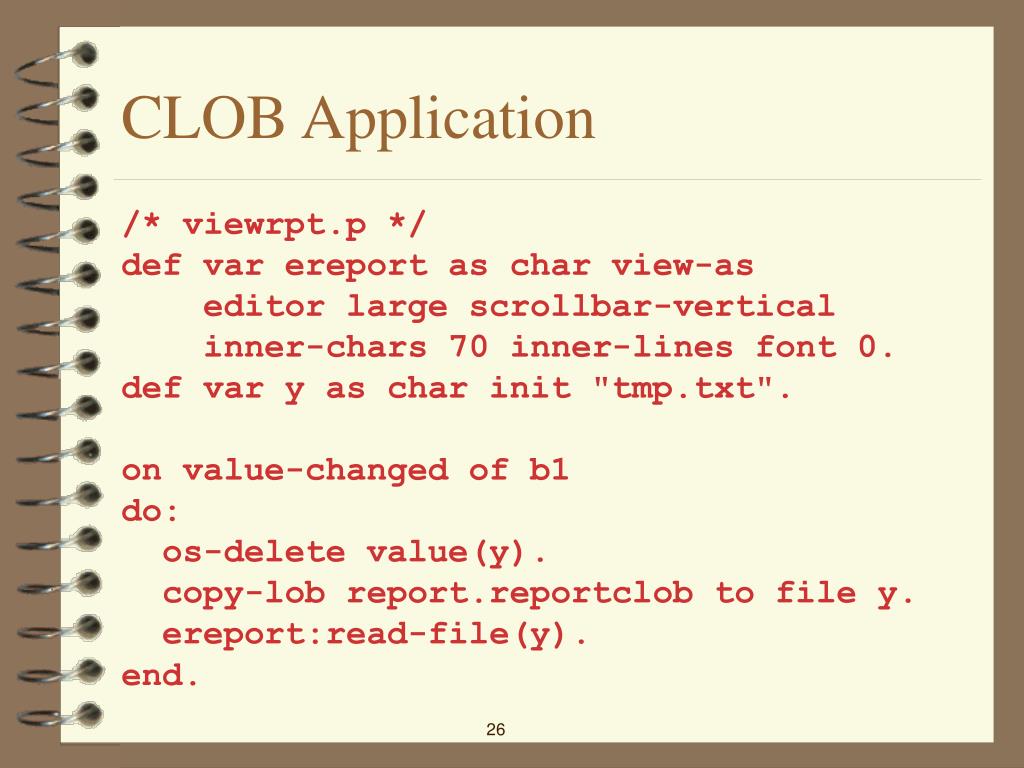 CLOB Application

/* viewrpt.p */
def var ereport as char view-as
    editor large scrollbar-vertical
    inner-chars 70 inner-lines font 0.
def var y as char init "tmp.txt".

on value-changed of b1
do:
  os-delete value(y).
  copy-lob report.reportclob to file y.
  ereport:read-file(y).
end.

26